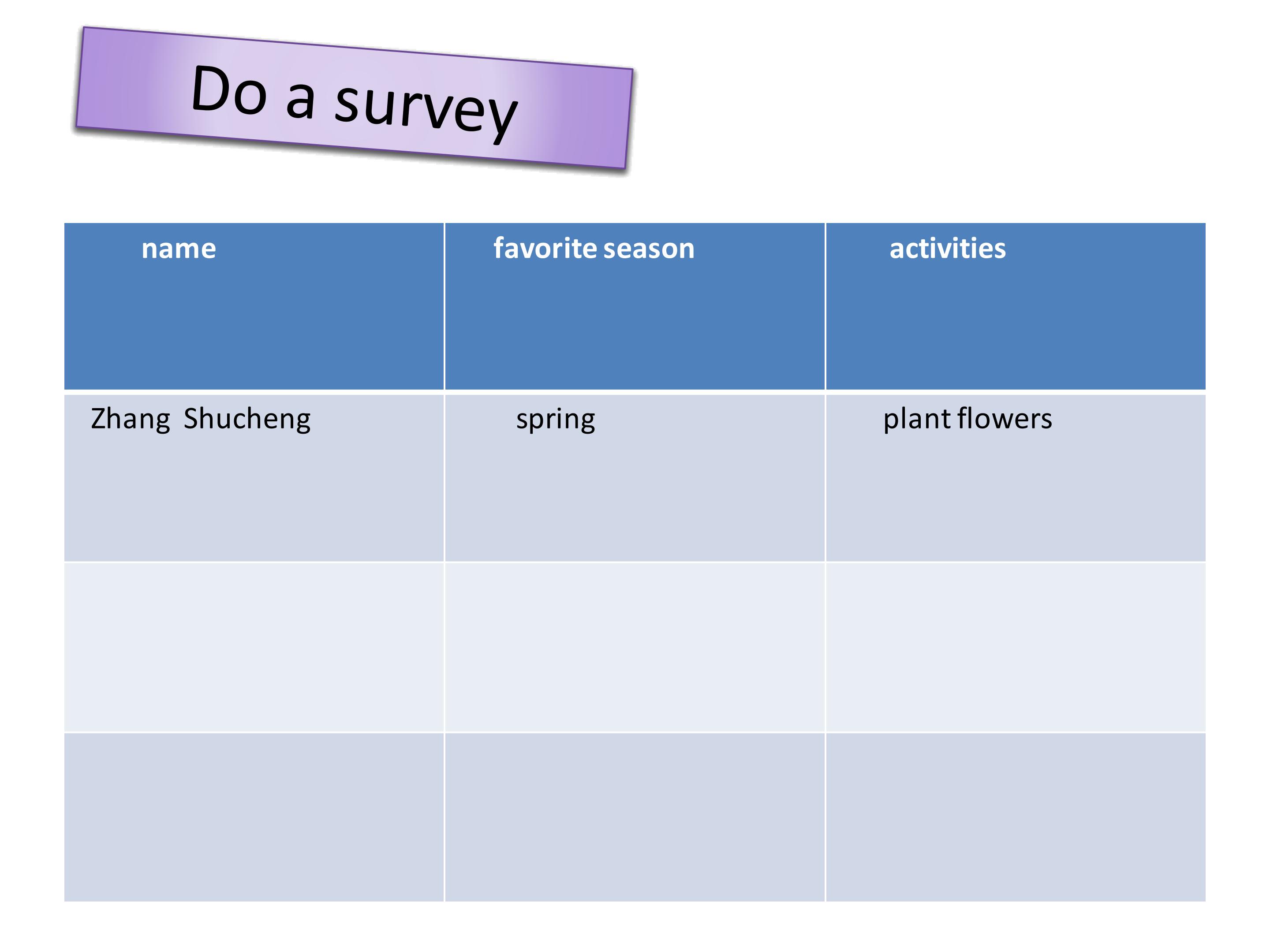 Do a survey

| name | favorite season | activities |
|---|---|---|
| Zhang Shucheng | spring | plant flowers |
| | | |
| | | |